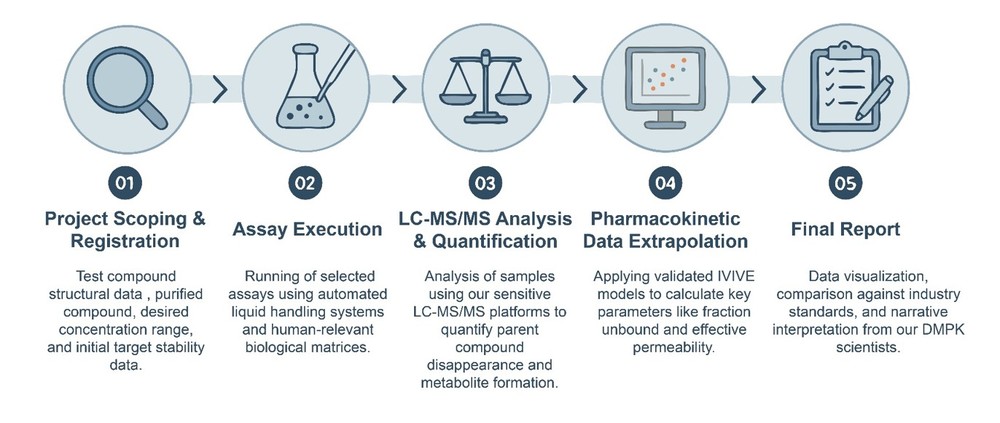 01

Project Scoping & Registration

Test compound structural data , purified compound, desired concentration range, and initial target stability data.

02

Assay Execution

Running of selected assays using automated liquid handling systems and human-relevant biological matrices.

03

LC-MS/MS Analysis & Quantification

Analysis of samples using our sensitive LC-MS/MS platforms to quantify parent compound disappearance and metabolite formation.

04

Pharmacokinetic Data Extrapolation

Applying validated IVIVE models to calculate key parameters like fraction unbound and effective permeability.

05

Final Report

Data visualization, comparison against industry standards, and narrative interpretation from our DMPK scientists.